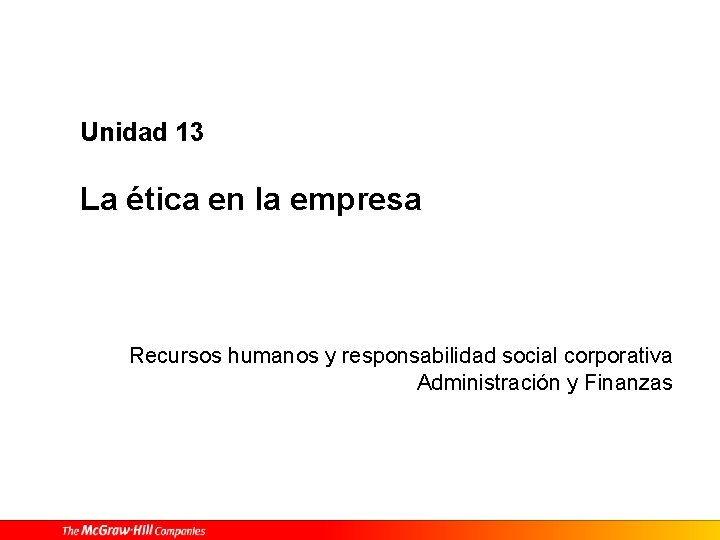 Unidad 13

La ética en la empresa

Recursos humanos y responsabilidad social corporativa
Administración y Finanzas

The McGraw·Hill Companies